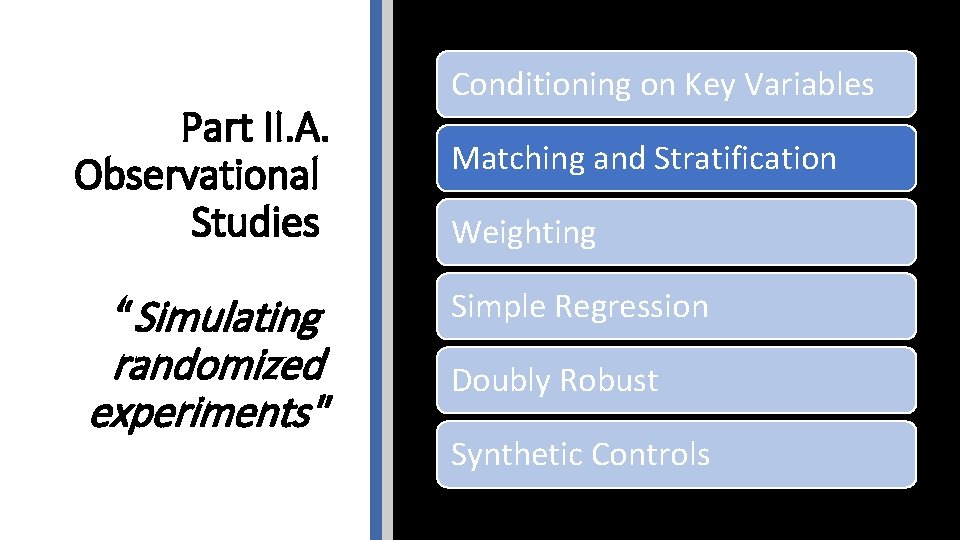 Part II.A. Observational Studies

"Simulating randomized experiments"

Conditioning on Key Variables

Matching and Stratification

Weighting

Simple Regression

Doubly Robust

Synthetic Controls